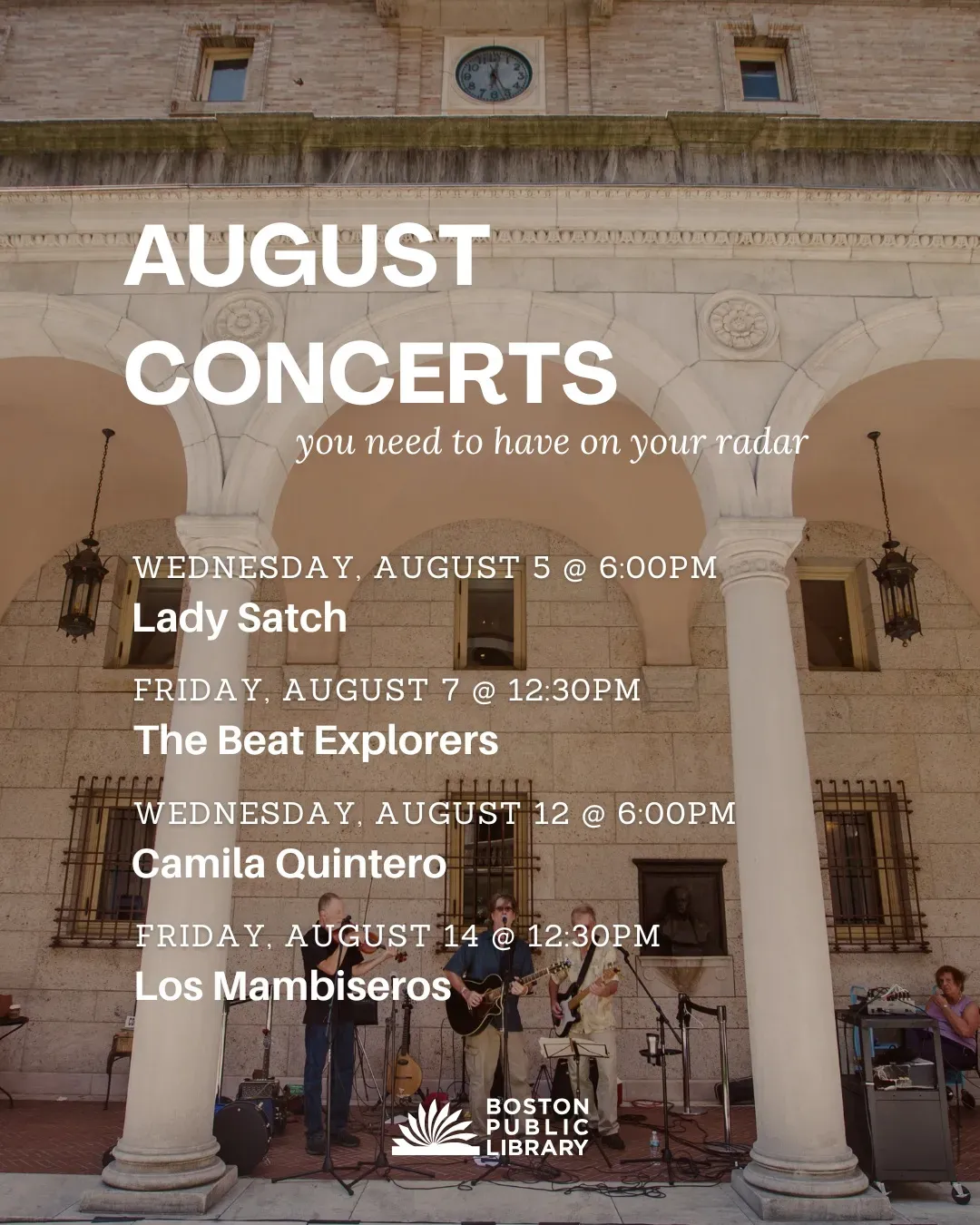 AUGUST CONCERTS

you need to have on your radar

WEDNESDAY, AUGUST 5 @ 6:00PM
Lady Satch

FRIDAY, AUGUST 7 @ 12:30PM
The Beat Explorers

WEDNESDAY, AUGUST 12 @ 6:00PM
Camila Quintero

FRIDAY, AUGUST 14 @ 12:30PM
Los Mambiseros

BOSTON PUBLIC LIBRARY